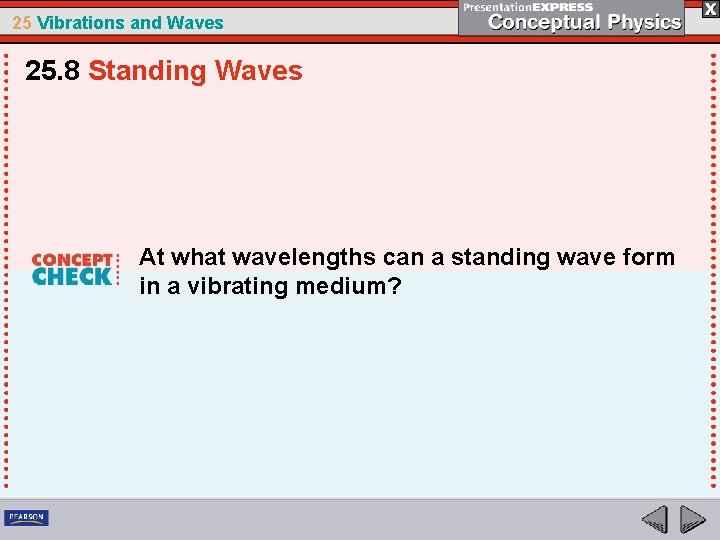 25 Vibrations and Waves

PresentationEXPRESS
Conceptual Physics

X

25.8 Standing Waves

CONCEPT CHECK

At what wavelengths can a standing wave form in a vibrating medium?

PEARSON